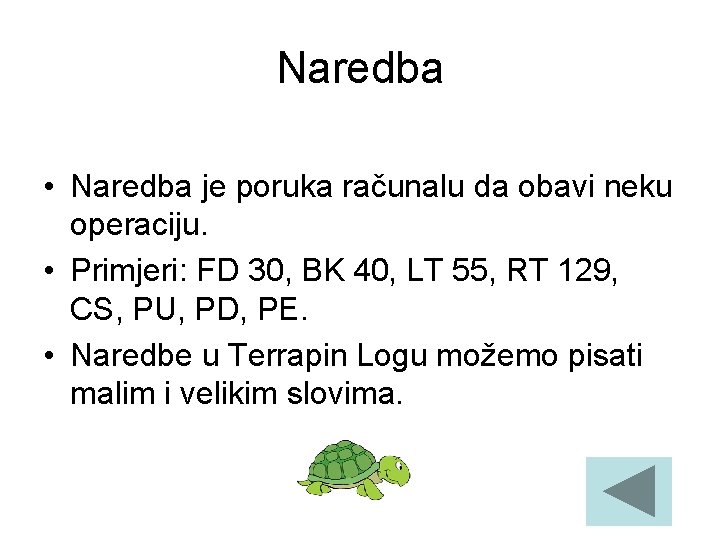 Naredba

• Naredba je poruka računalu da obavi neku operaciju.
• Primjeri: FD 30, BK 40, LT 55, RT 129, CS, PU, PD, PE.
• Naredbe u Terrapin Logu možemo pisati malim i velikim slovima.